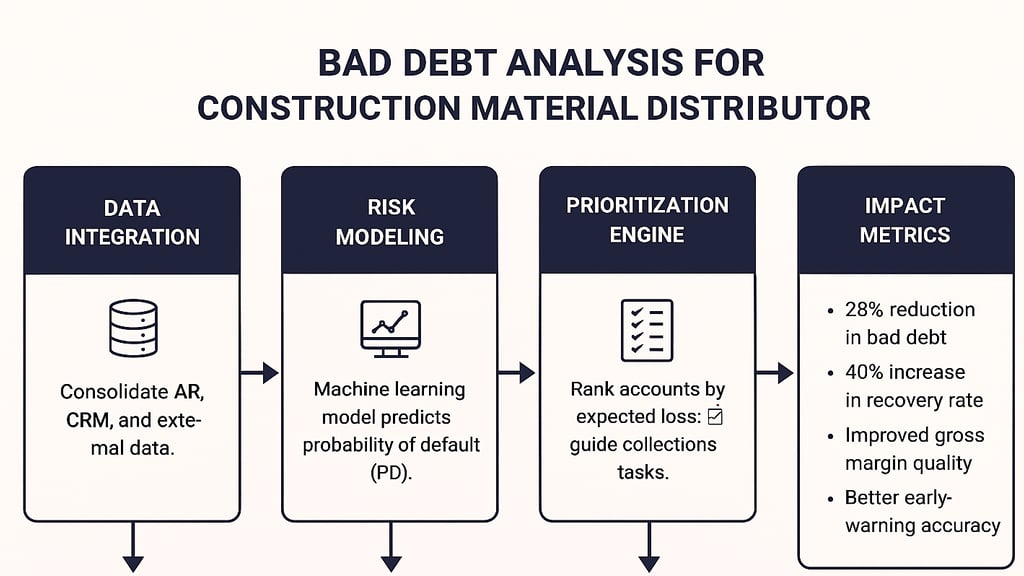 BAD DEBT ANALYSIS FOR
CONSTRUCTION MATERIAL DISTRIBUTOR

DATA INTEGRATION

Consolidate AR, CRM, and external data.

RISK MODELING

Machine learning model predicts probability of default (PD).

PRIORITIZATION ENGINE

Rank accounts by expected loss: ☑ guide collections tasks.

IMPACT METRICS

• 28% reduction in bad debt
• 40% increase in recovery rate
• Improved gross margin quality
• Better early-warning accuracy